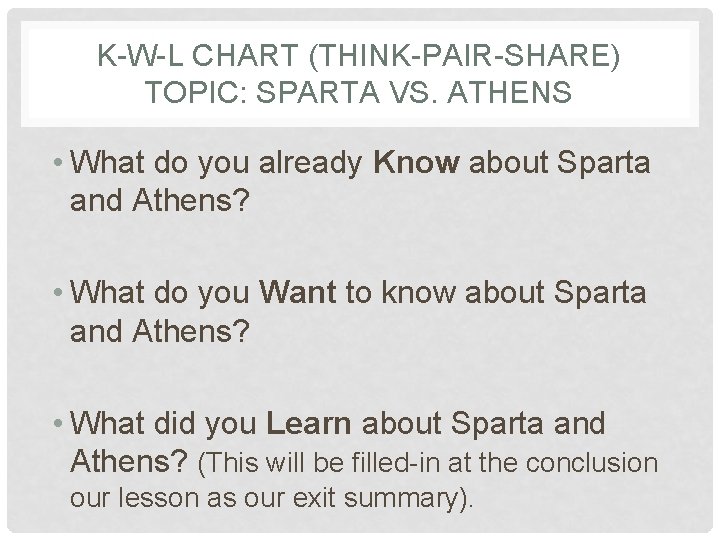 K-W-L CHART (THINK-PAIR-SHARE)
TOPIC: SPARTA VS. ATHENS

• What do you already Know about Sparta and Athens?

• What do you Want to know about Sparta and Athens?

• What did you Learn about Sparta and Athens? (This will be filled-in at the conclusion our lesson as our exit summary).